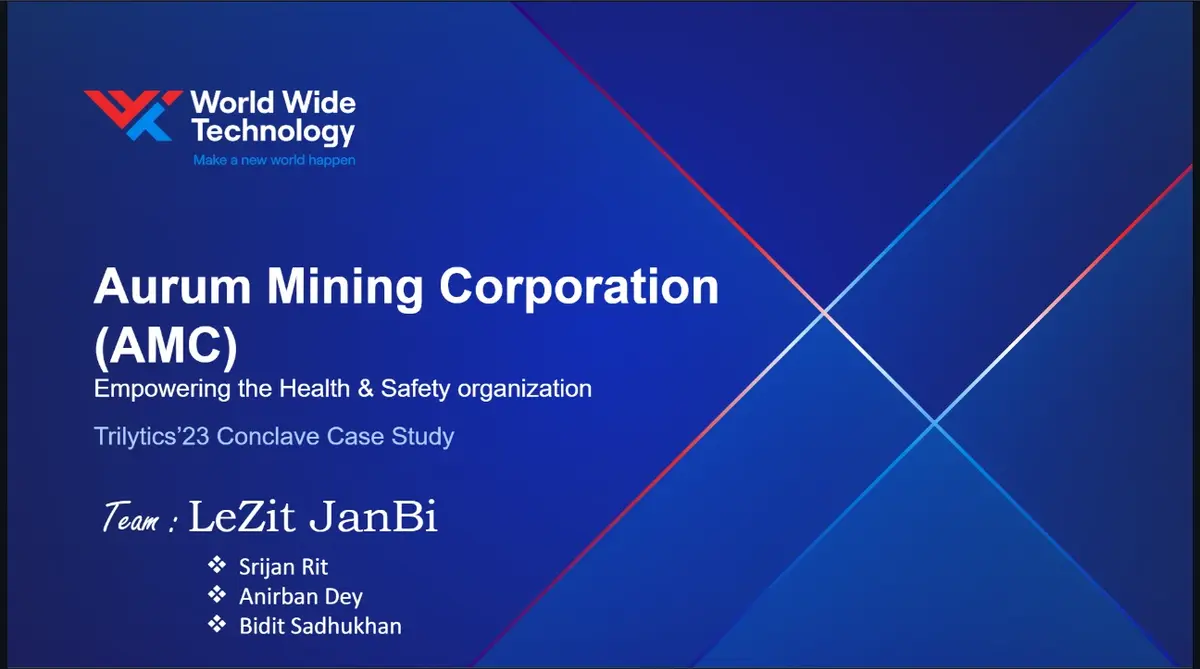 World Wide Technology
Make a new world happen

Aurum Mining Corporation (AMC)
Empowering the Health & Safety organization

Trilytics'23 Conclave Case Study

Team : LeZit JanBi

❖ Srijan Rit
❖ Anirban Dey
❖ Bidit Sadhukhan